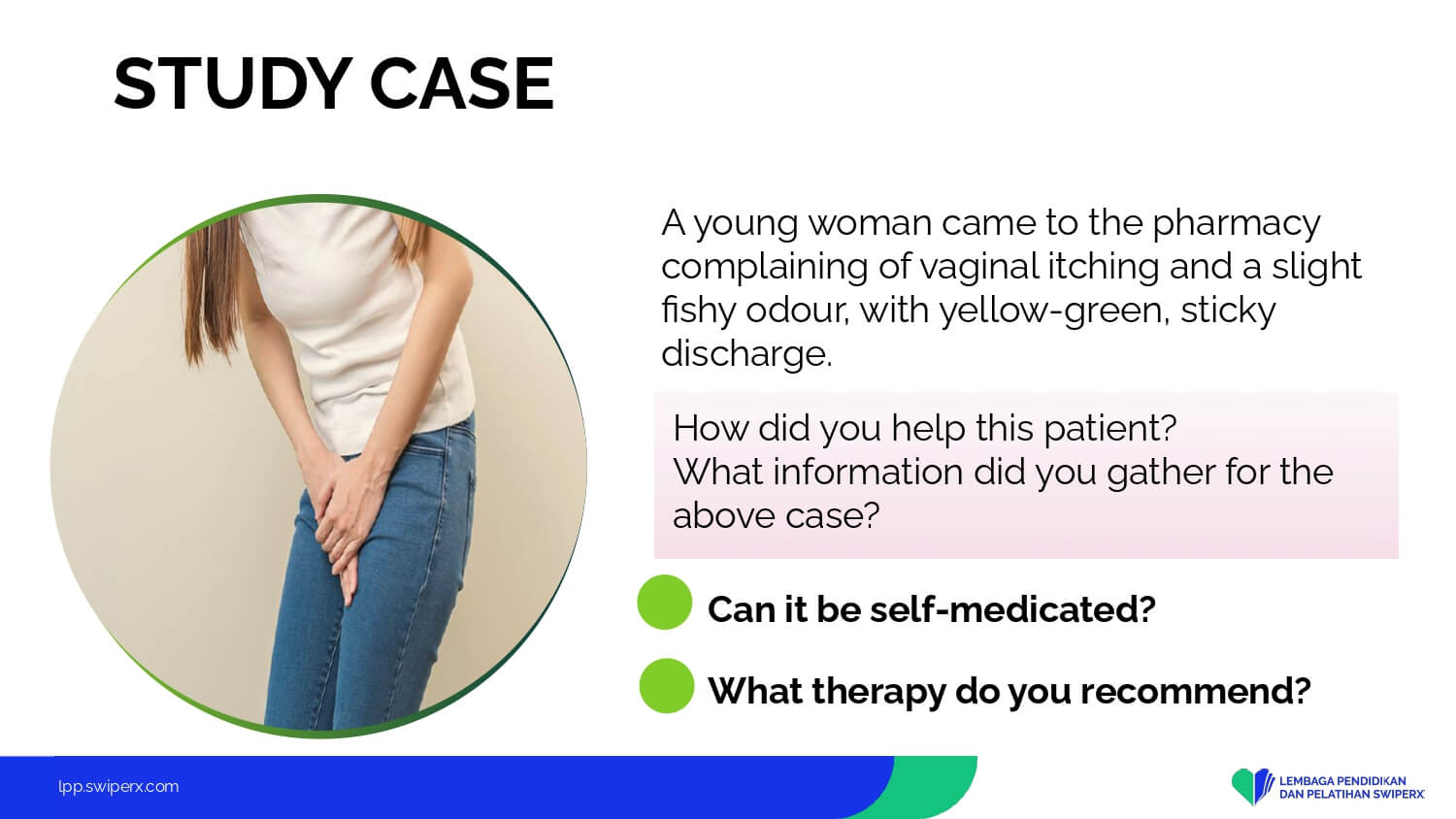 STUDY CASE

A young woman came to the pharmacy complaining of vaginal itching and a slight fishy odour, with yellow-green, sticky discharge.

How did you help this patient?
What information did you gather for the above case?

Can it be self-medicated?

What therapy do you recommend?

lpp.swiperx.com

LEMBAGA PENDIDIKAN
DAN PELATIHAN SWIPERX